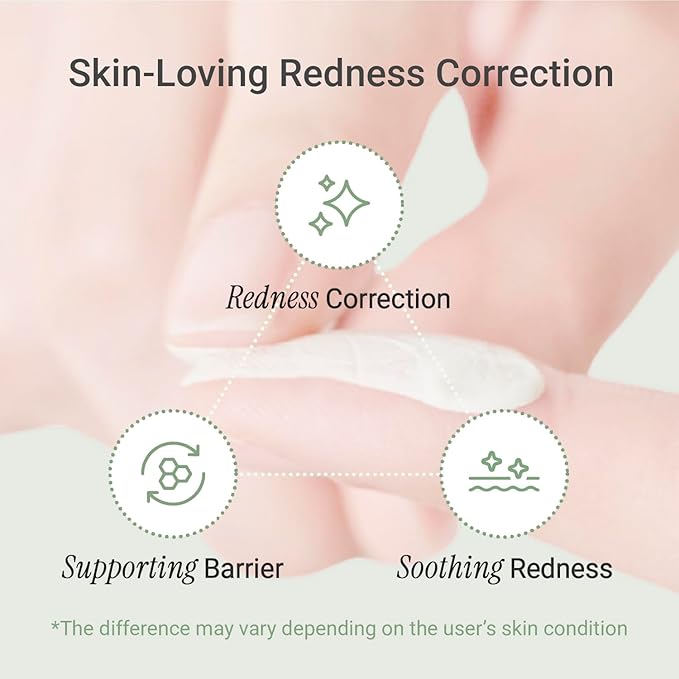 Skin-Loving Redness Correction

Redness Correction

Supporting Barrier

Soothing Redness

*The difference may vary depending on the user's skin condition